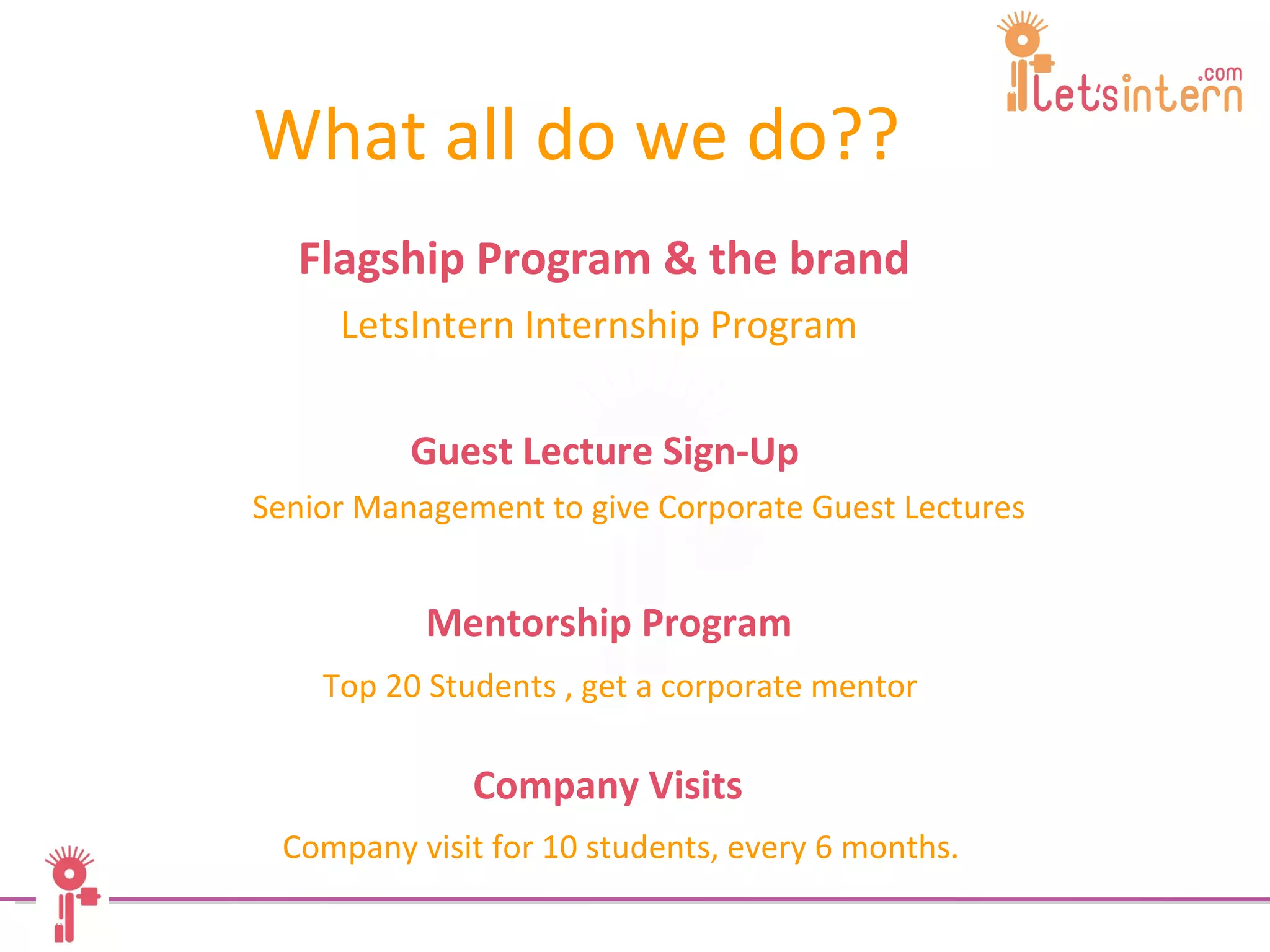 Let'sintern.com

What all do we do??

Flagship Program & the brand

LetsIntern Internship Program

Guest Lecture Sign-Up

Senior Management to give Corporate Guest Lectures

Mentorship Program

Top 20 Students , get a corporate mentor

Company Visits

Company visit for 10 students, every 6 months.